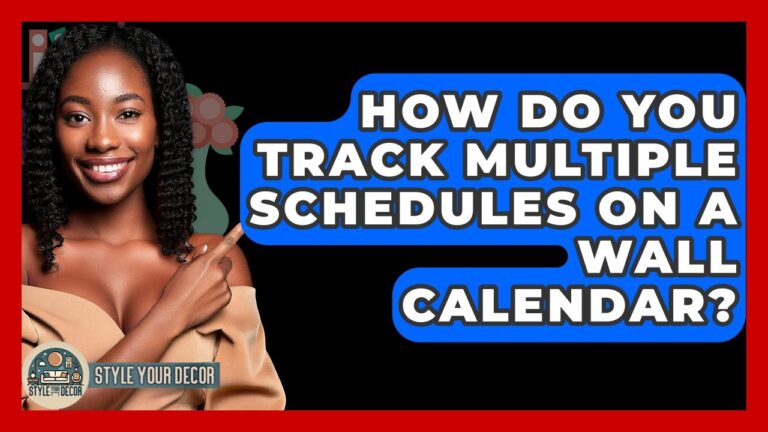 HOW DO YOU TRACK MULTIPLE SCHEDULES ON A WALL CALENDAR?

STYLE YOUR DECOR

STYLE YOUR DECOR